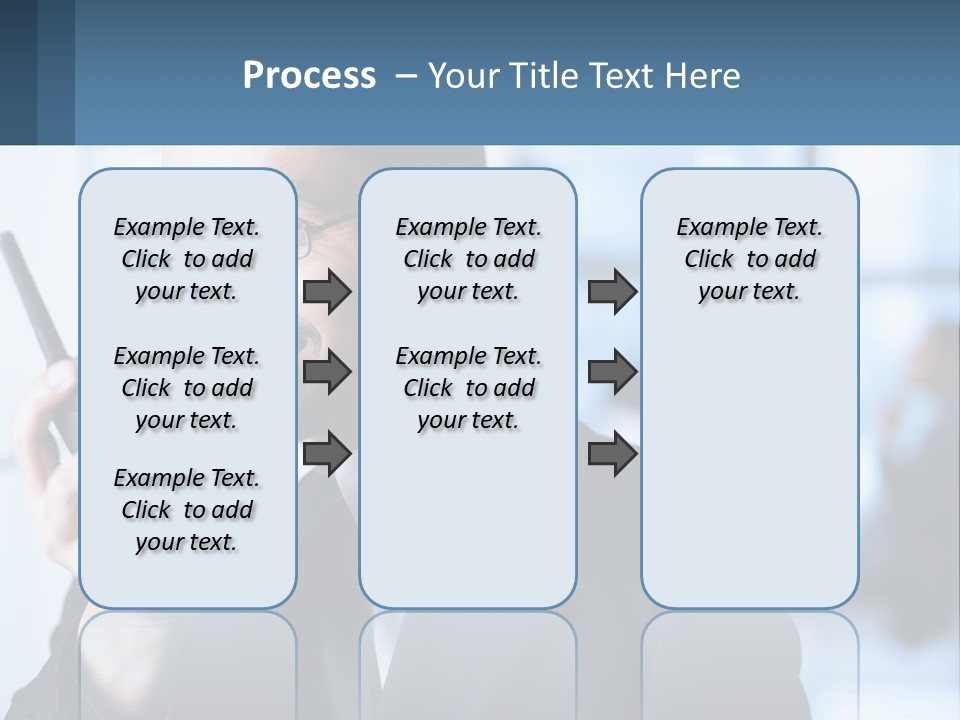 Process – Your Title Text Here

Example Text. Click to add your text.

Example Text. Click to add your text.

Example Text. Click to add your text.

Example Text. Click to add your text.

Example Text. Click to add your text.

Example Text. Click to add your text.